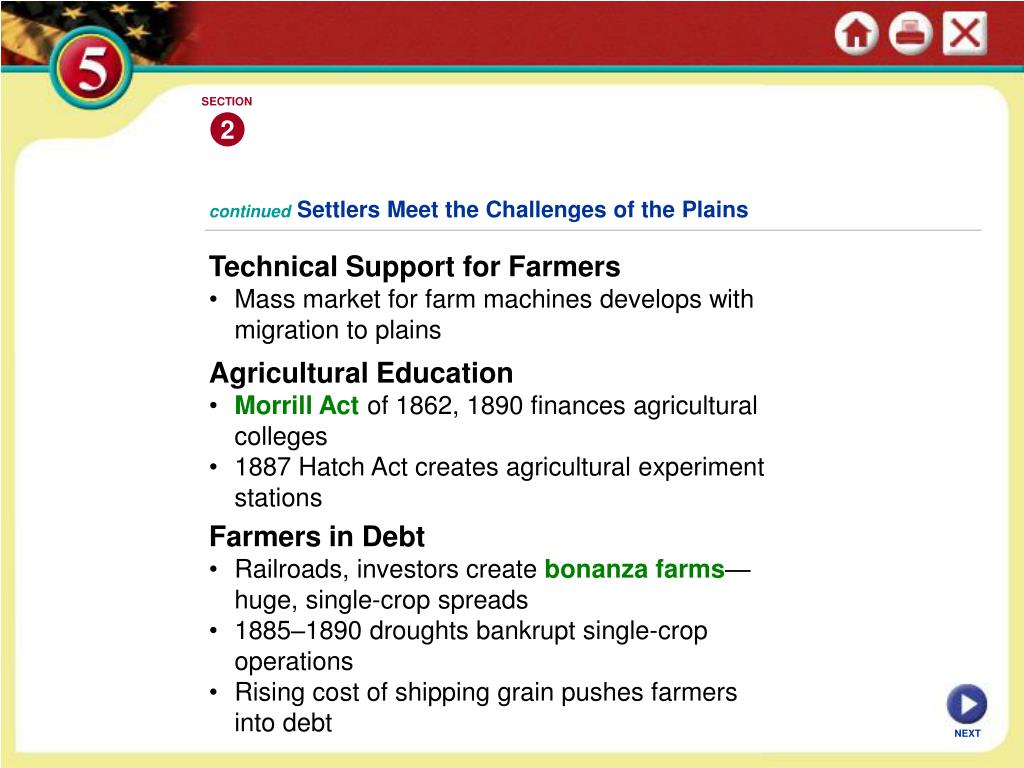 5

SECTION
2

continued Settlers Meet the Challenges of the Plains

Technical Support for Farmers
• Mass market for farm machines develops with migration to plains

Agricultural Education
• Morrill Act of 1862, 1890 finances agricultural colleges
• 1887 Hatch Act creates agricultural experiment stations

Farmers in Debt
• Railroads, investors create bonanza farms—huge, single-crop spreads
• 1885–1890 droughts bankrupt single-crop operations
• Rising cost of shipping grain pushes farmers into debt

NEXT